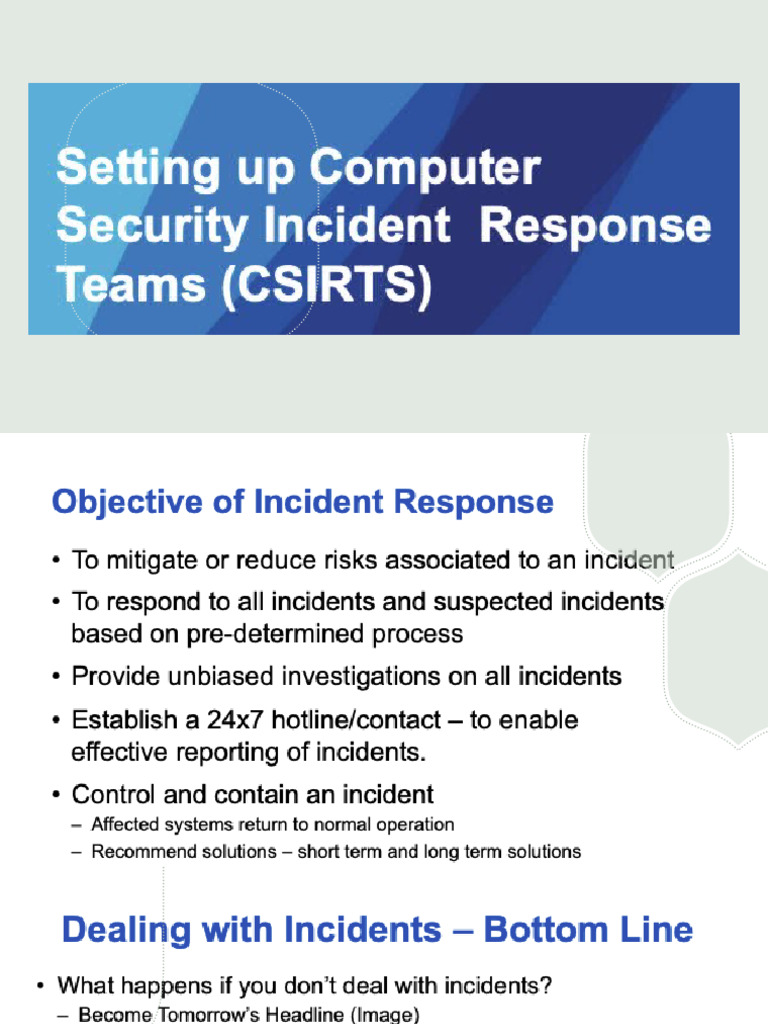 Setting up Computer Security Incident Response Teams (CSIRTS)

Objective of Incident Response

• To mitigate or reduce risks associated to an incident
• To respond to all incidents and suspected incidents based on pre-determined process
• Provide unbiased investigations on all incidents
• Establish a 24x7 hotline/contact – to enable effective reporting of incidents.
• Control and contain an incident
– Affected systems return to normal operation
– Recommend solutions – short term and long term solutions

Dealing with Incidents – Bottom Line

• What happens if you don't deal with incidents?
– Become Tomorrow's Headline (Image)